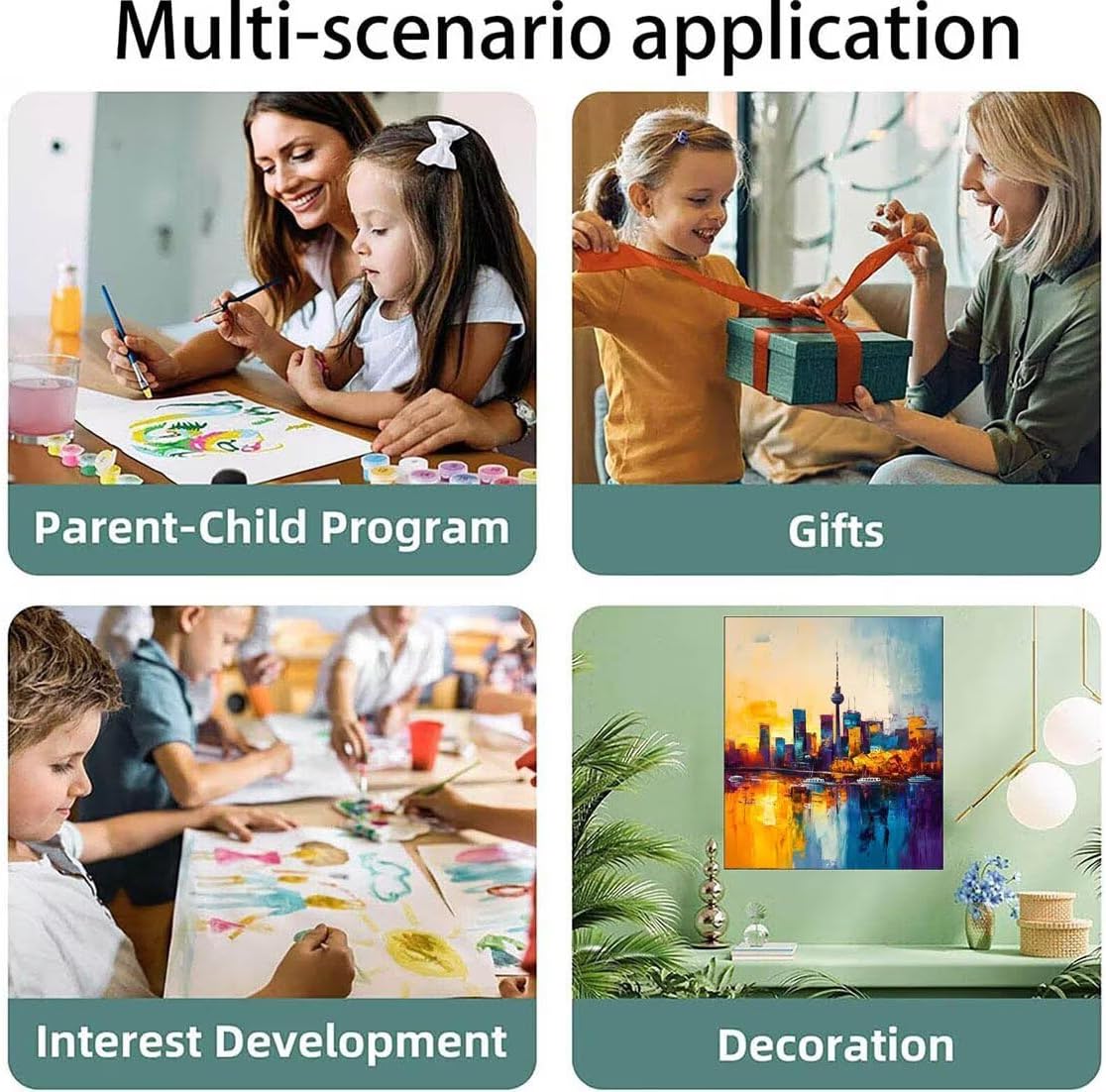 Multi-scenario application

Parent-Child Program

Gifts

Interest Development

Decoration